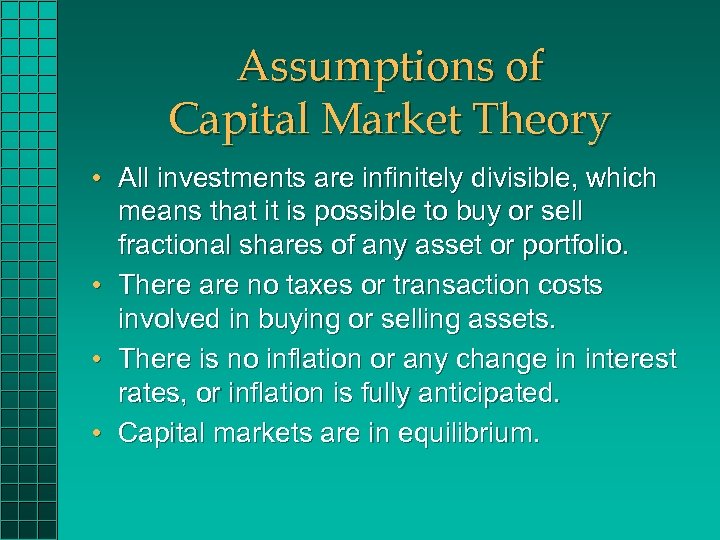 Assumptions of Capital Market Theory

• All investments are infinitely divisible, which means that it is possible to buy or sell fractional shares of any asset or portfolio.

• There are no taxes or transaction costs involved in buying or selling assets.

• There is no inflation or any change in interest rates, or inflation is fully anticipated.

• Capital markets are in equilibrium.